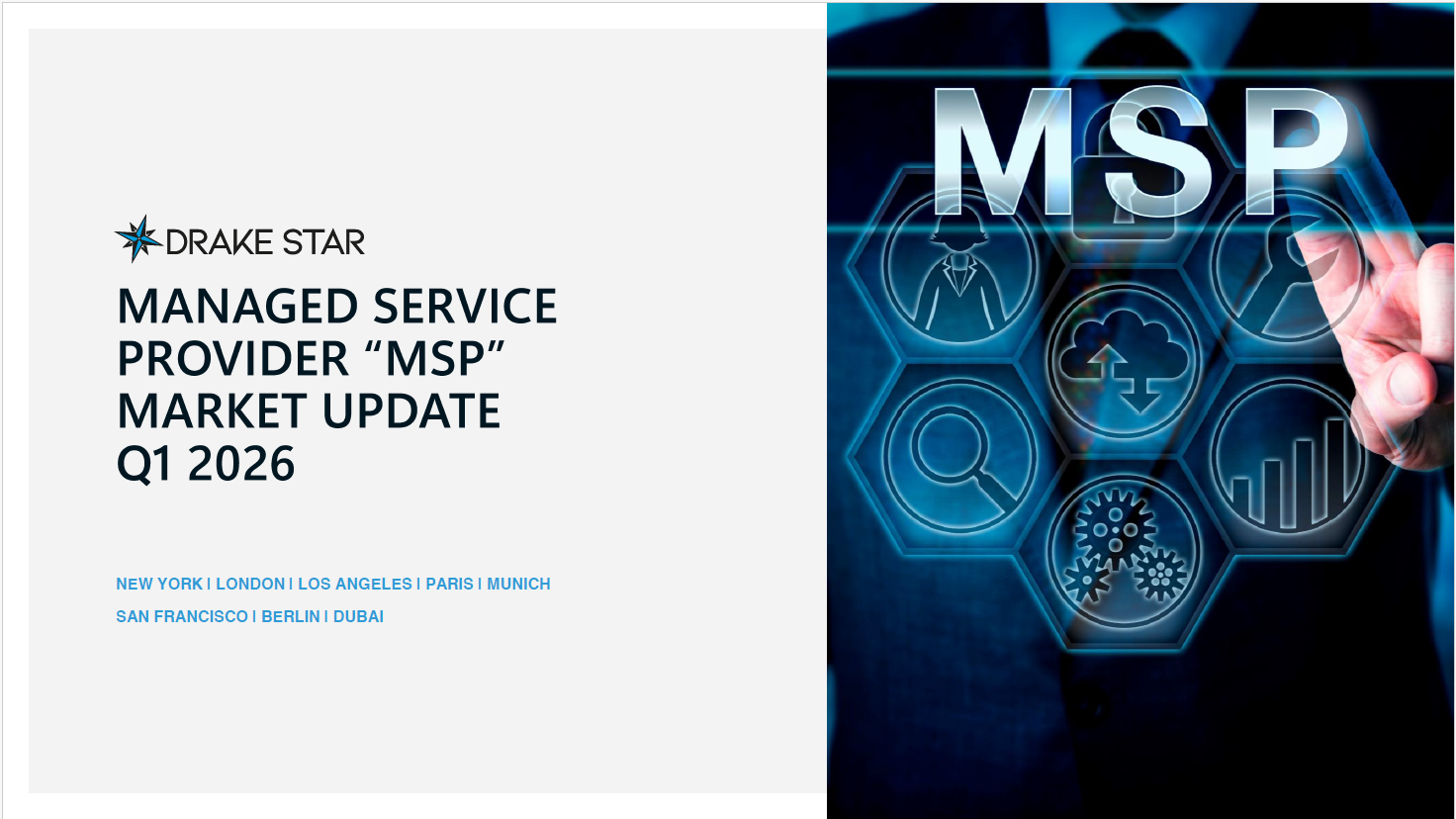 DRAKE STAR

MANAGED SERVICE PROVIDER “MSP” MARKET UPDATE Q1 2026

NEW YORK I LONDON I LOS ANGELES I PARIS I MUNICH
SAN FRANCISCO I BERLIN I DUBAI

MSP